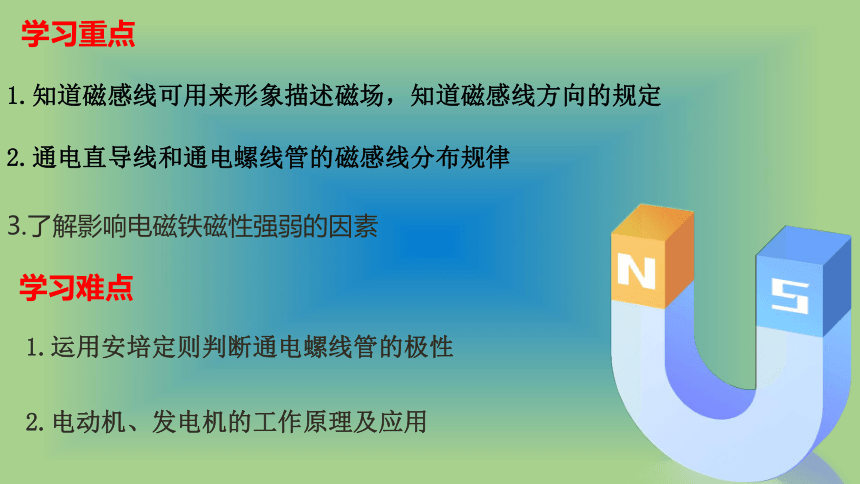 学习重点

1.知道磁感线可用来形象描述磁场，知道磁感线方向的规定

2.通电直导线和通电螺线管的磁感线分布规律

3.了解影响电磁铁磁性强弱的因素

学习难点

1.运用安培定则判断通电螺线管的极性

2.电动机、发电机的工作原理及应用

N

S